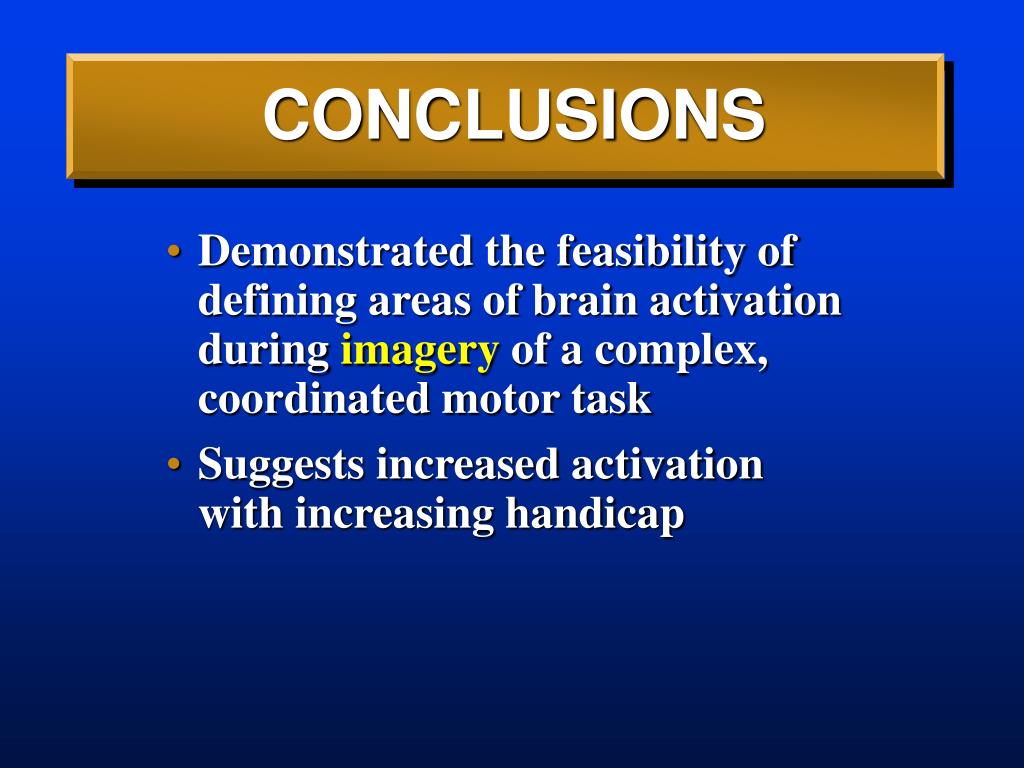 CONCLUSIONS

• Demonstrated the feasibility of defining areas of brain activation during imagery of a complex, coordinated motor task

• Suggests increased activation with increasing handicap